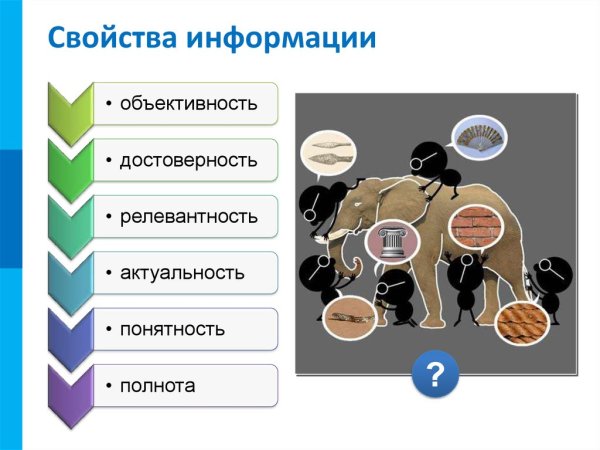 Свойства информации

• объективность

• достоверность

• релевантность

• актуальность

• понятность

• полнота

?